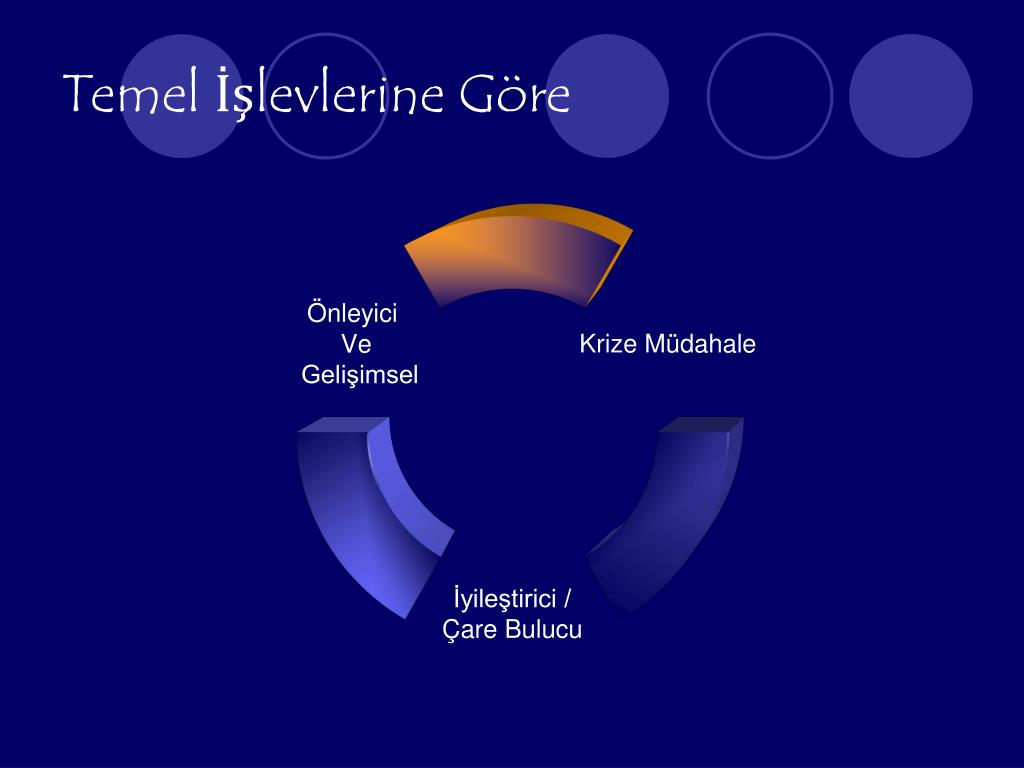 Temel İşlevlerine Göre

Önleyici Ve Gelişimsel

Krize Müdahale

İyileştirici / Çare Bulucu